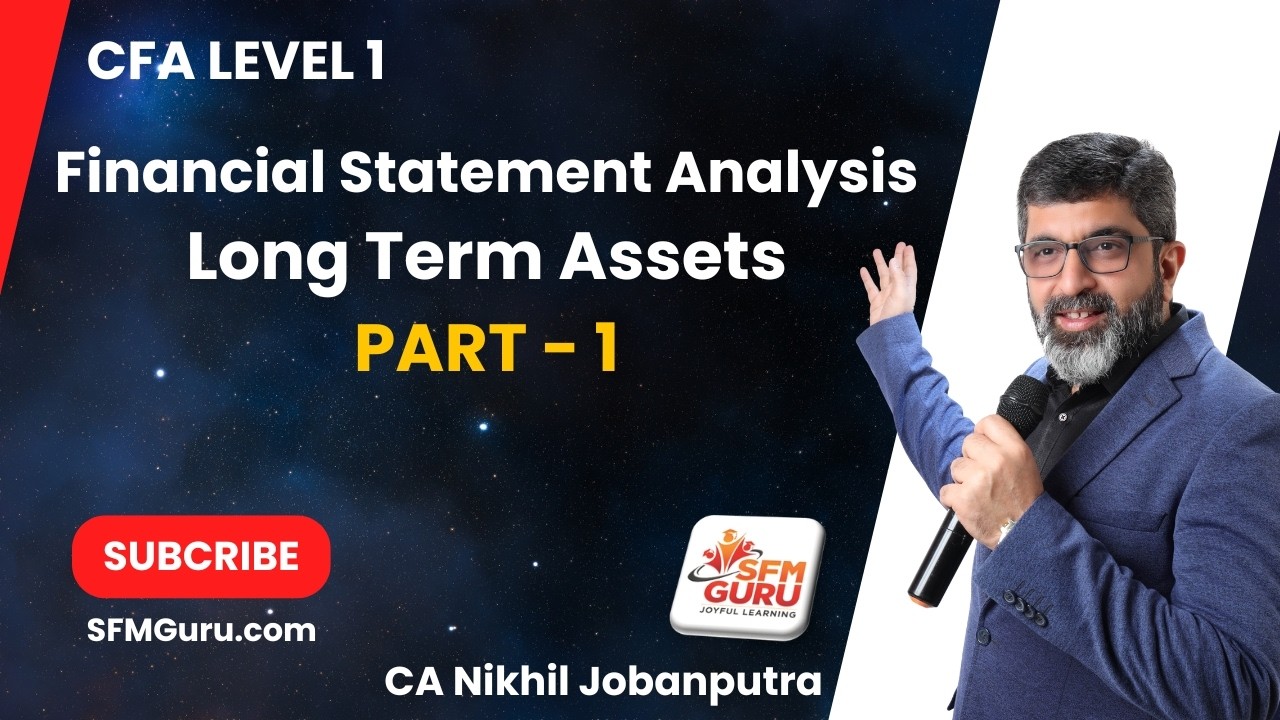 CFA LEVEL 1

Financial Statement Analysis
Long Term Assets
PART - 1

SUBCRIBE

SFMGuru.com

SFM GURU
JOYFUL LEARNING

CA Nikhil Jobanputra